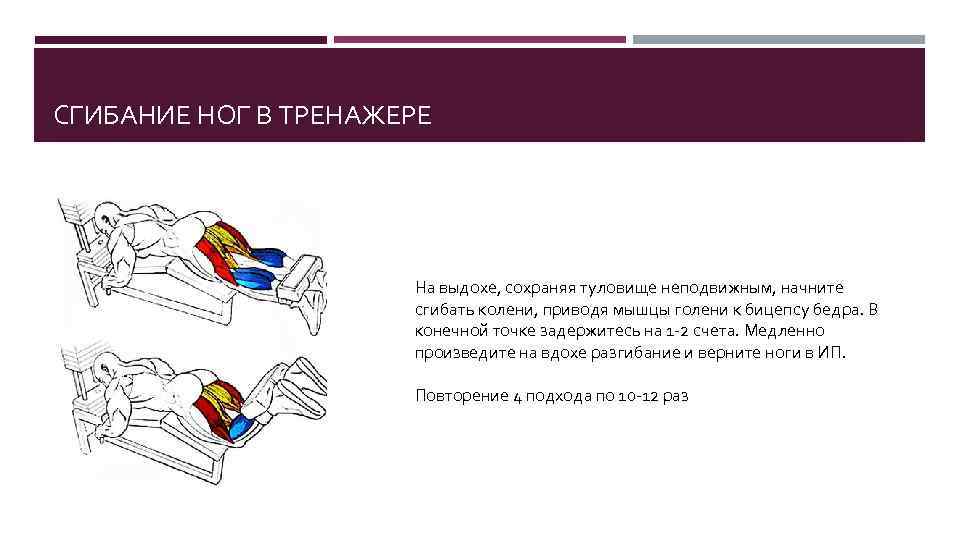 СГИБАНИЕ НОГ В ТРЕНАЖЕРЕ

На выдохе, сохраняя туловище неподвижным, начните сгибать колени, приводя мышцы голени к бицепсу бедра. В конечной точке задержитесь на 1-2 счета. Медленно произведите на вдохе разгибание и верните ноги в ИП.

Повторение 4 подхода по 10-12 раз